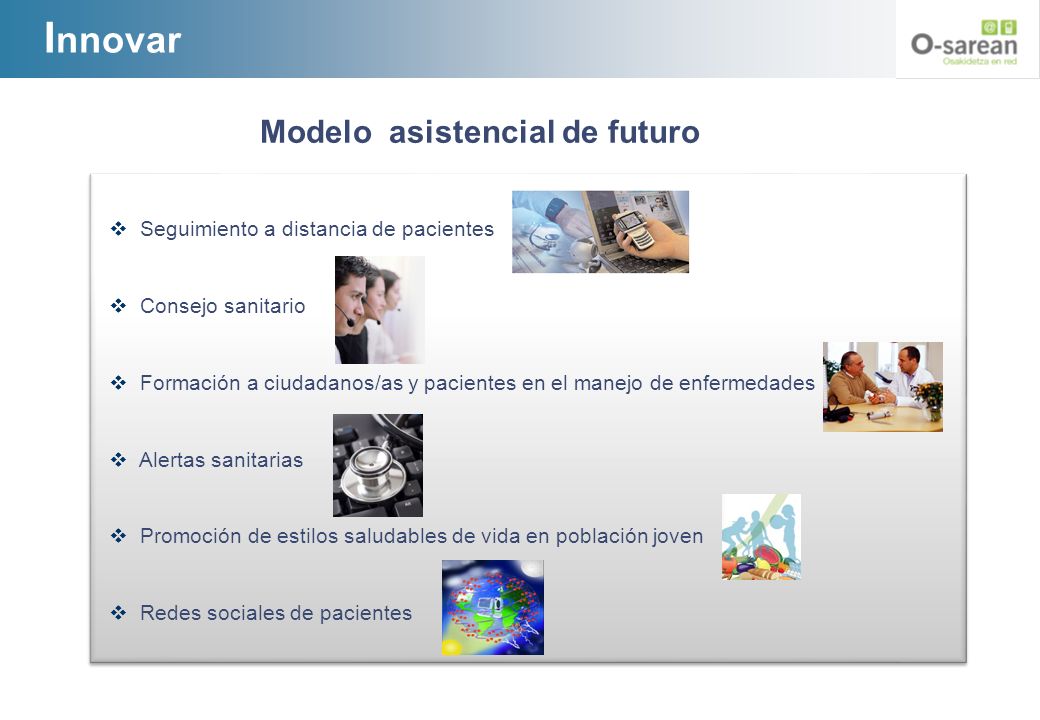 Innovar

O-sarean
Osakidetza en red

Modelo asistencial de futuro

❖ Seguimiento a distancia de pacientes

❖ Consejo sanitario

❖ Formación a ciudadanos/as y pacientes en el manejo de enfermedades

❖ Alertas sanitarias

❖ Promoción de estilos saludables de vida en población joven

❖ Redes sociales de pacientes